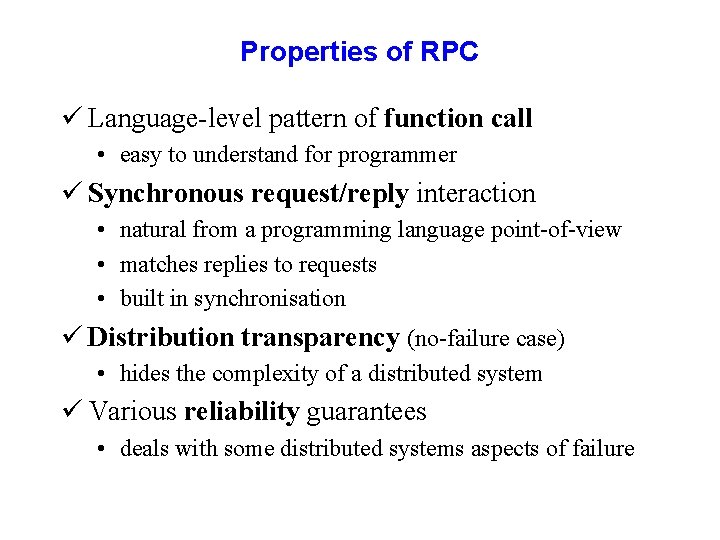 Properties of RPC

✓ Language-level pattern of function call
• easy to understand for programmer

✓ Synchronous request/reply interaction
• natural from a programming language point-of-view
• matches replies to requests
• built in synchronisation

✓ Distribution transparency (no-failure case)
• hides the complexity of a distributed system

✓ Various reliability guarantees
• deals with some distributed systems aspects of failure